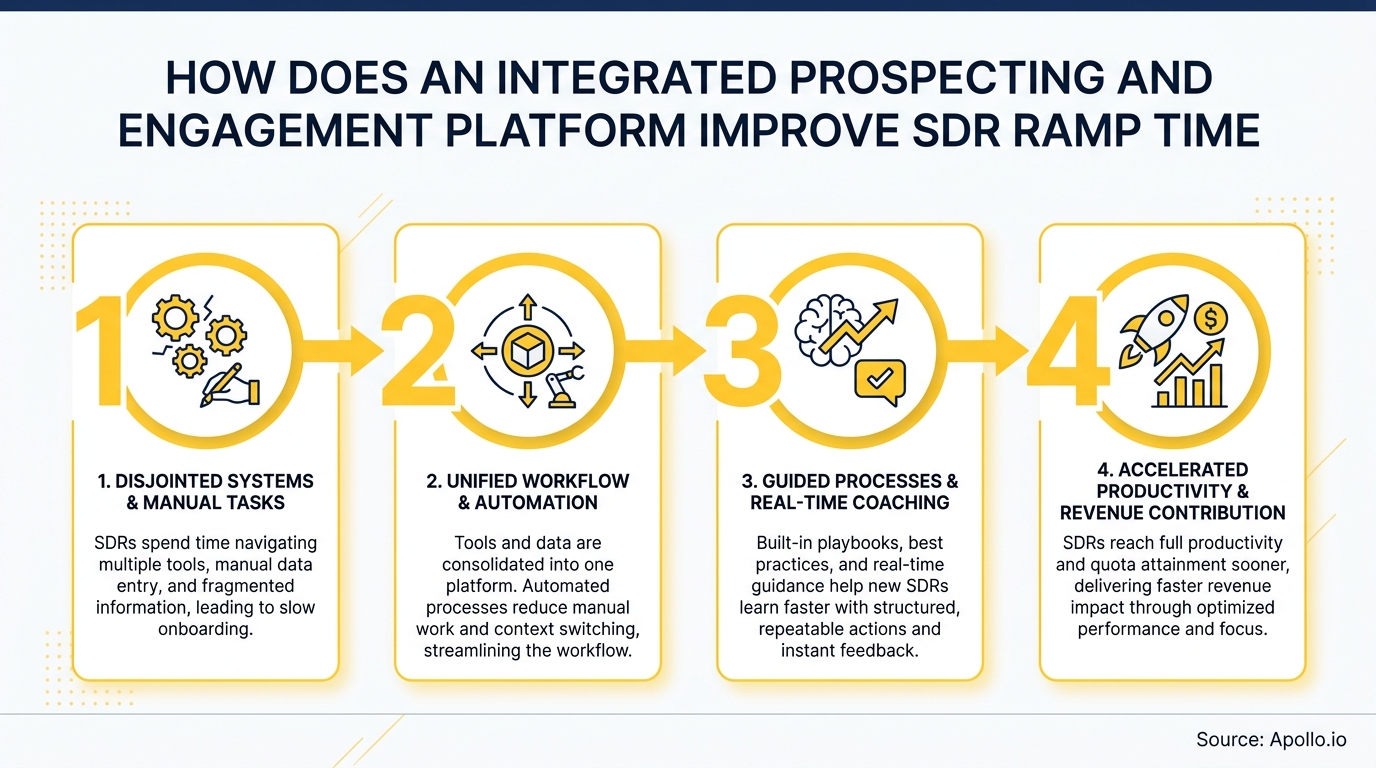 HOW DOES AN INTEGRATED PROSPECTING AND ENGAGEMENT PLATFORM IMPROVE SDR RAMP TIME

1

1. DISJOINTED SYSTEMS & MANUAL TASKS

SDRs spend time navigating multiple tools, manual data entry, and fragmented information, leading to slow onboarding.

2

2. UNIFIED WORKFLOW & AUTOMATION

Tools and data are consolidated into one platform. Automated processes reduce manual work and context switching, streamlining the workflow.

3

3. GUIDED PROCESSES & REAL-TIME COACHING

Built-in playbooks, best practices, and real-time guidance help new SDRs learn faster with structured, repeatable actions and instant feedback.

4

4. ACCELERATED PRODUCTIVITY & REVENUE CONTRIBUTION

SDRs reach full productivity and quota attainment sooner, delivering faster revenue impact through optimized performance and focus.

Source: Apollo.io